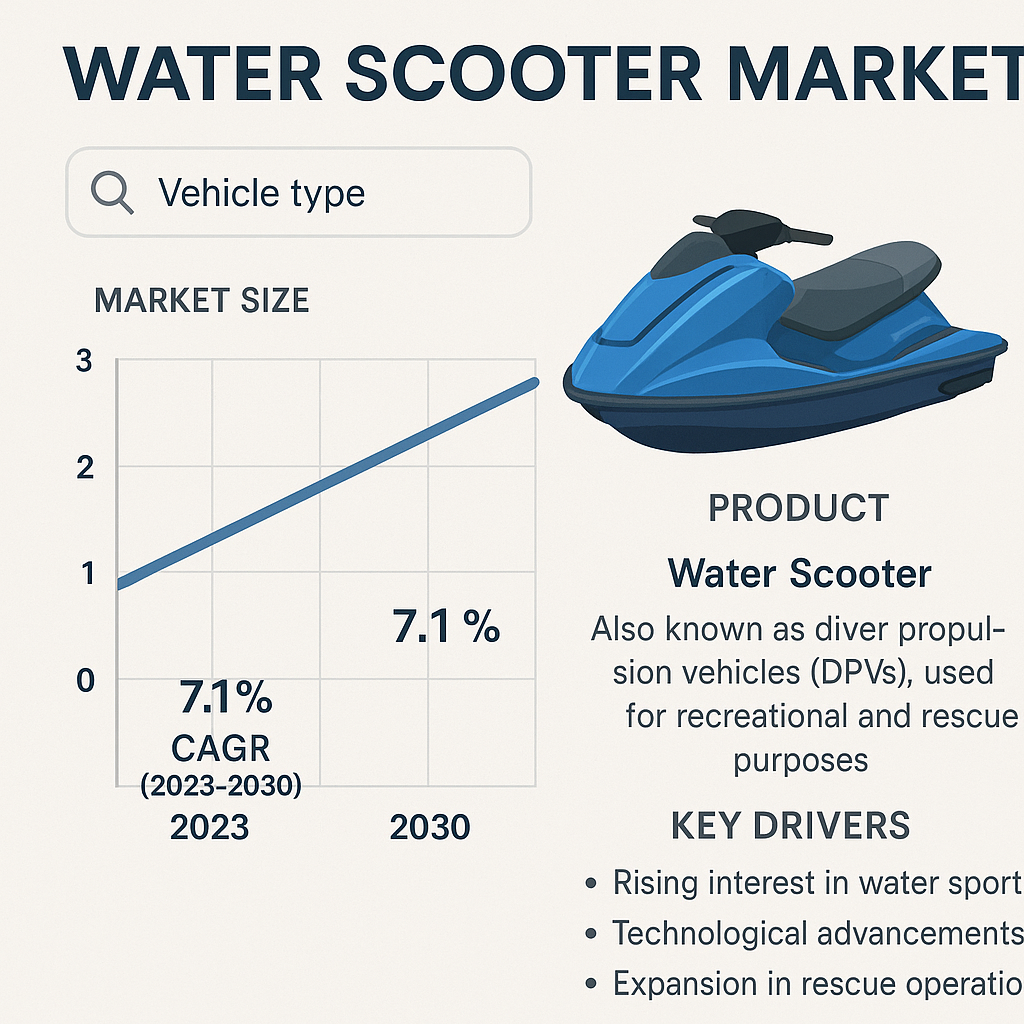 WATER SCOOTER MARKET

Vehicle type

MARKET SIZE

3
2
1
0

7.1 %

7.1%
CAGR
(2023–2030)

2023
2030

PRODUCT

Water Scooter

Also known as diver propulsion vehicles (DPVs), used for recreational and rescue purposes

KEY DRIVERS

• Rising interest in water sport
• Technological advancements
• Expansion in rescue operatio